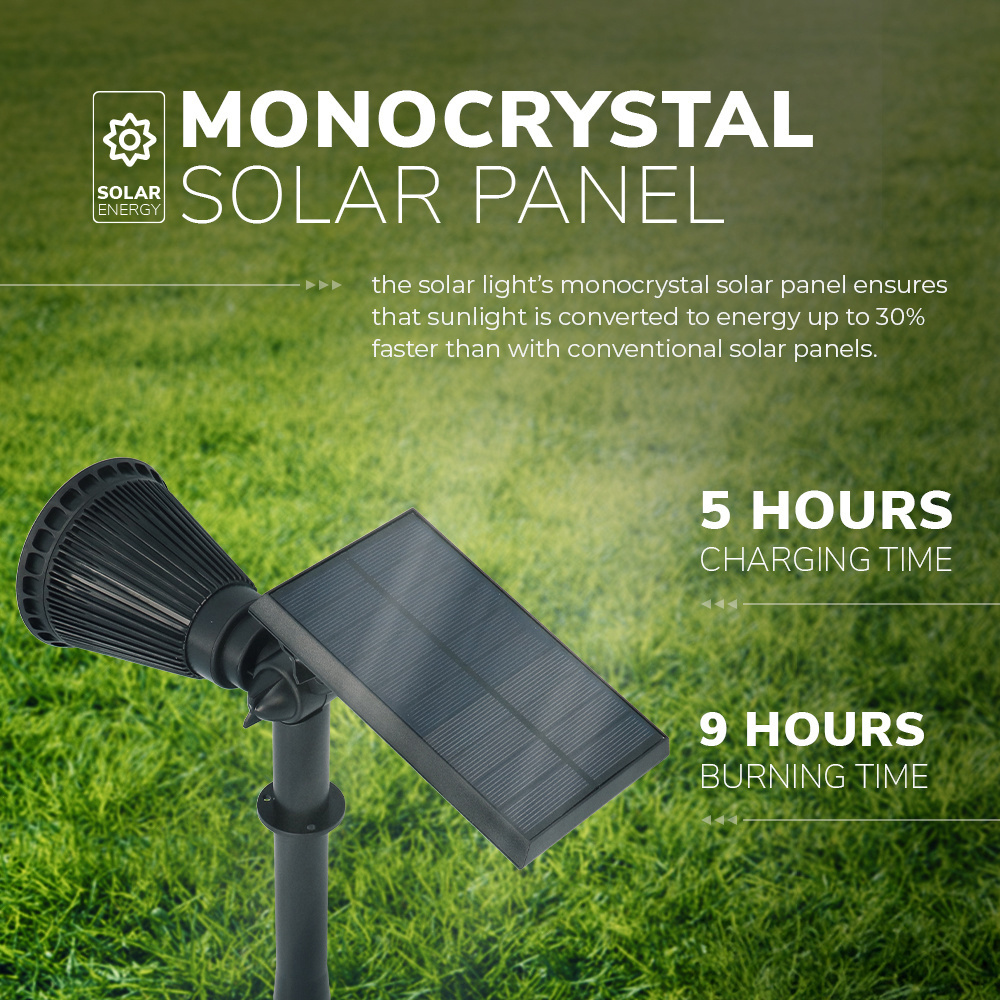 SOLAR ENERGY

MONOCRYSTAL SOLAR PANEL

the solar light's monocrystal solar panel ensures that sunlight is converted to energy up to 30% faster than with conventional solar panels.

5 HOURS
CHARGING TIME

9 HOURS
BURNING TIME